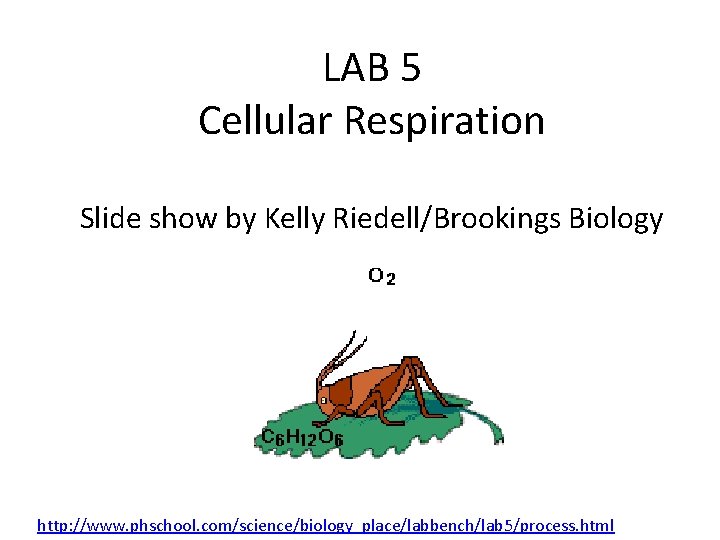 LAB 5
Cellular Respiration

Slide show by Kelly Riedell/Brookings Biology

$O_2$

$C_6H_{12}O_6$

http://www.phschool.com/science/biology_place/labbench/lab5/process.html